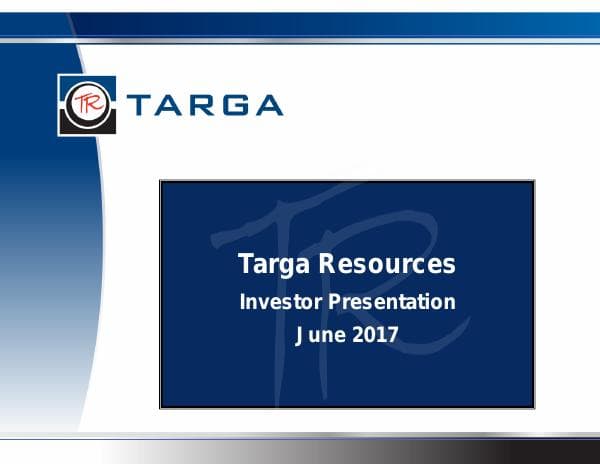 TR TARGA

Targa Resources
Investor Presentation
June 2017